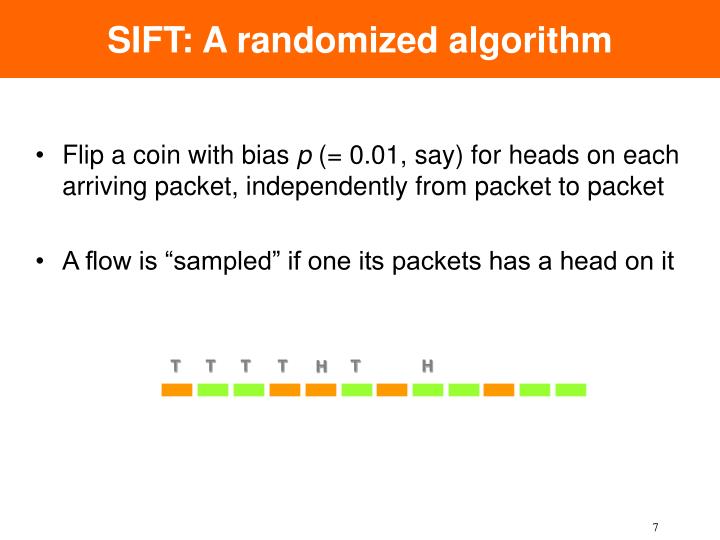 SIFT: A randomized algorithm

• Flip a coin with bias $p$ (= 0.01, say) for heads on each arriving packet, independently from packet to packet

• A flow is “sampled” if one its packets has a head on it

T T T T H T H

7